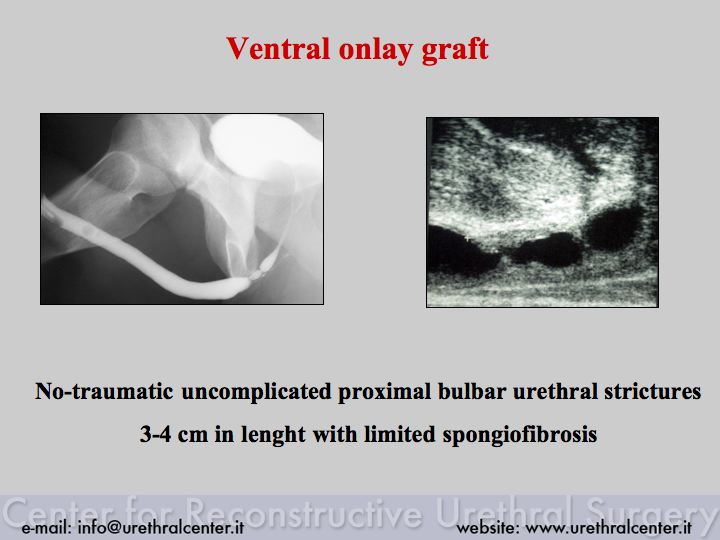 Ventral onlay graft

No-traumatic uncomplicated proximal bulbar urethral strictures

3-4 cm in lenght with limited spongiofibrosis

Center for Reconstructive Urethral Surgery

e-mail: info@urethralcenter.it

website: www.urethralcenter.it